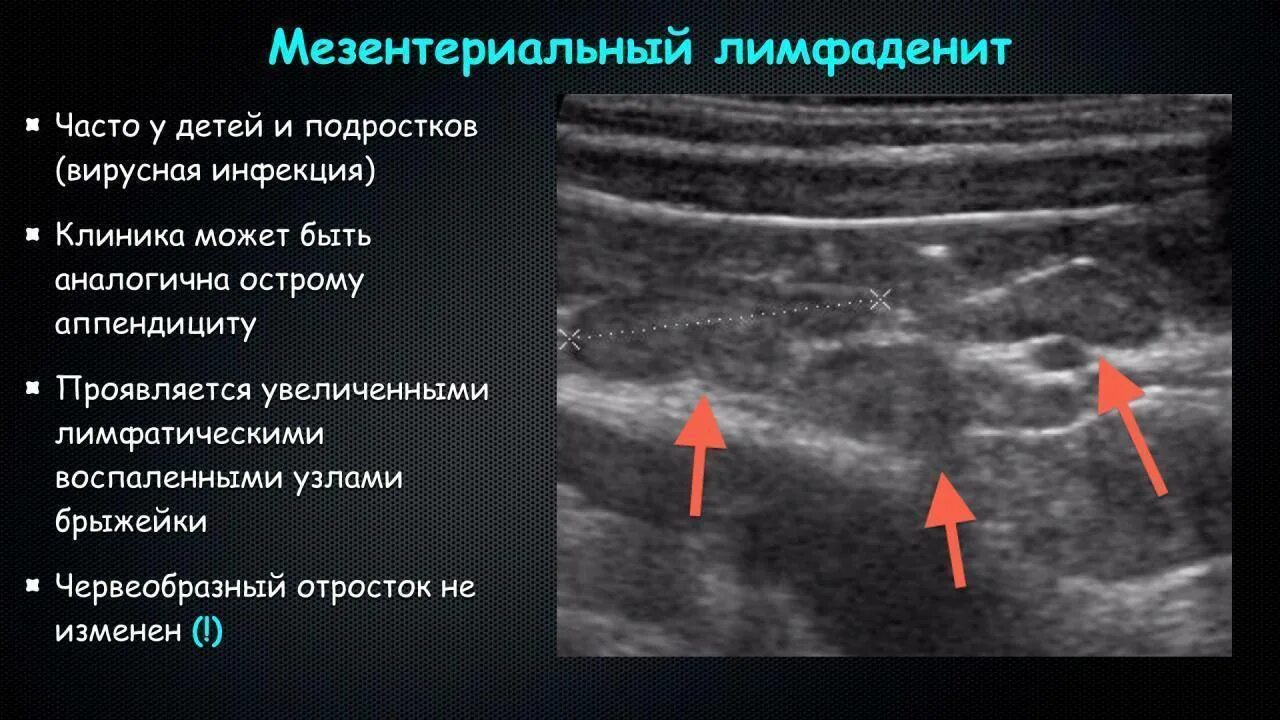 Мезентериальный лимфаденит

Часто у детей и подростков (вирусная инфекция)

Клиника может быть аналогична острому аппендициту

Проявляется увеличенными лимфатическими воспаленными узлами брыжейки

Червеобразный отросток не изменен (!)